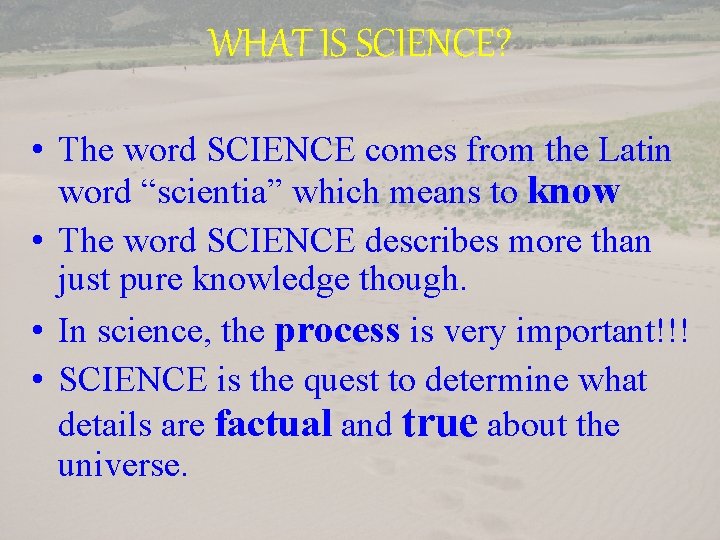 WHAT IS SCIENCE?

• The word SCIENCE comes from the Latin word “scientia” which means to know

• The word SCIENCE describes more than just pure knowledge though.

• In science, the process is very important!!!

• SCIENCE is the quest to determine what details are factual and true about the universe.